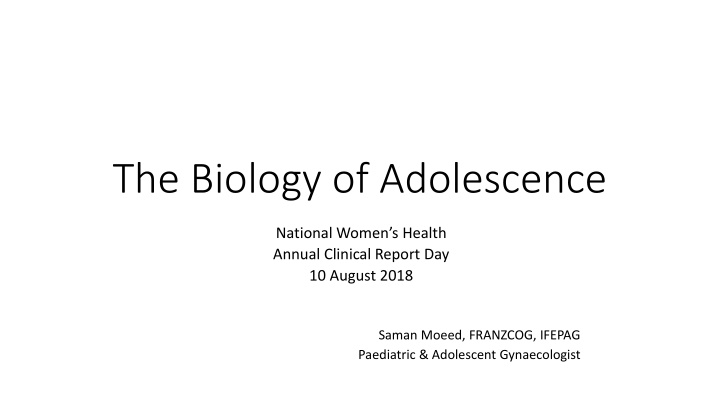 The Biology of Adolescence

National Women's Health
Annual Clinical Report Day
10 August 2018

Saman Moeed, FRANZCOG, IFEPAG
Paediatric & Adolescent Gynaecologist